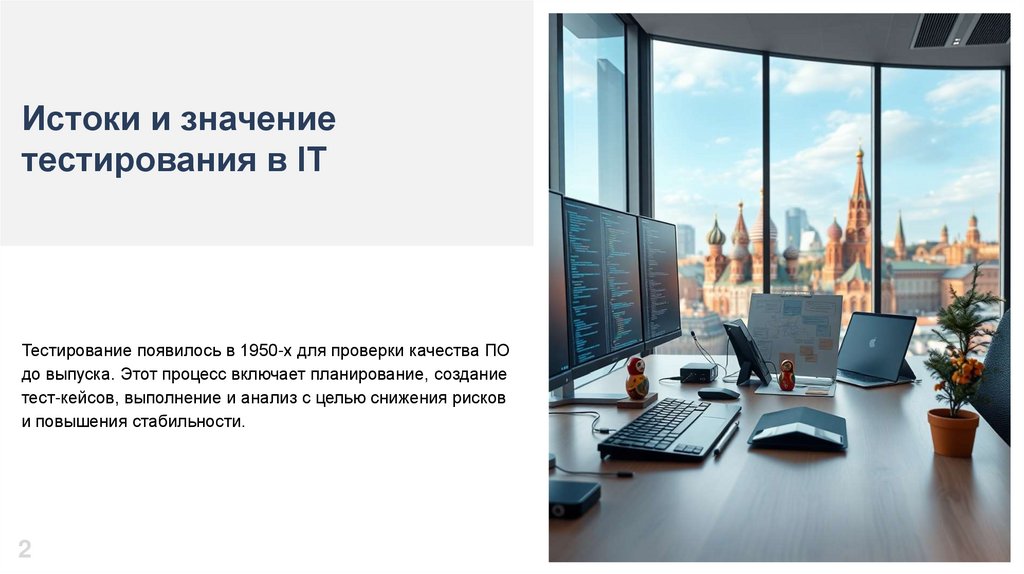 Истоки и значение тестирования в IT

Тестирование появилось в 1950-х для проверки качества ПО до выпуска. Этот процесс включает планирование, создание тест-кейсов, выполнение и анализ с целью снижения рисков и повышения стабильности.

2